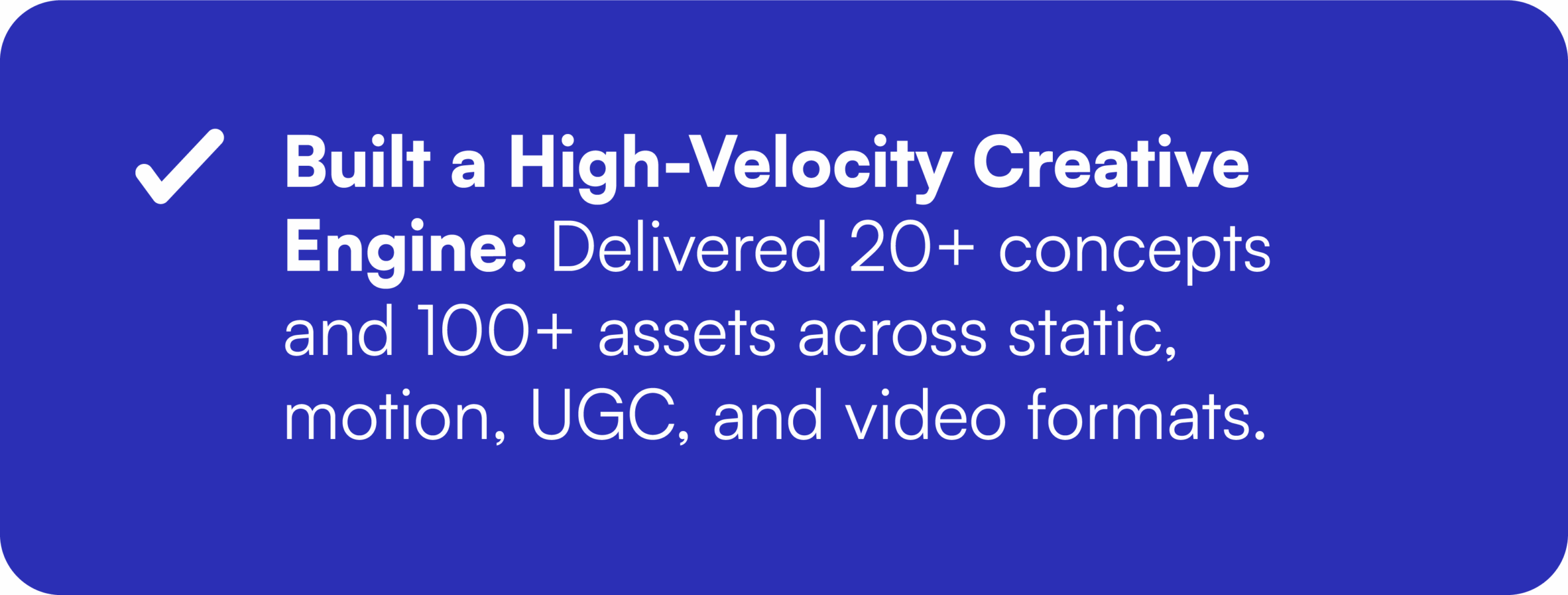 Built a High-Velocity Creative Engine: Delivered 20+ concepts and 100+ assets across static, motion, UGC, and video formats.